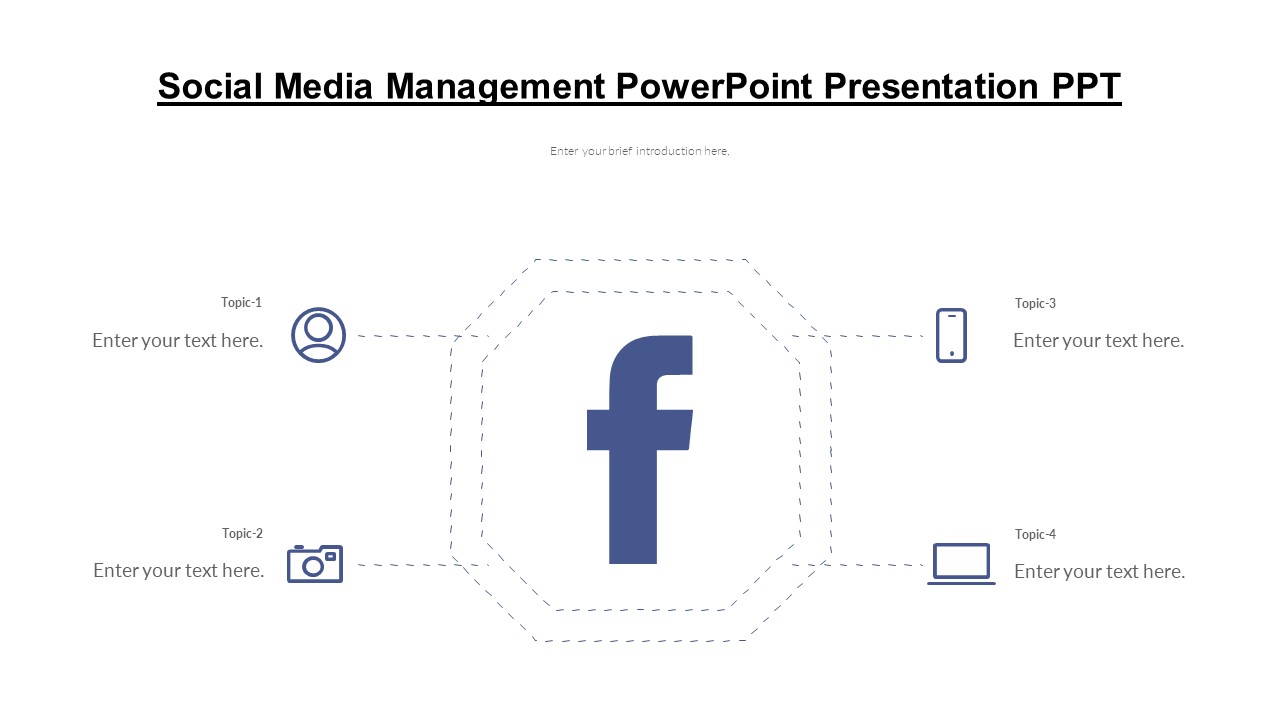 Social Media Management PowerPoint Presentation PPT

Enter your brief introduction here.

Topic-1
Enter your text here.

Topic-2
Enter your text here.

f

Topic-3
Enter your text here.

Topic-4
Enter your text here.